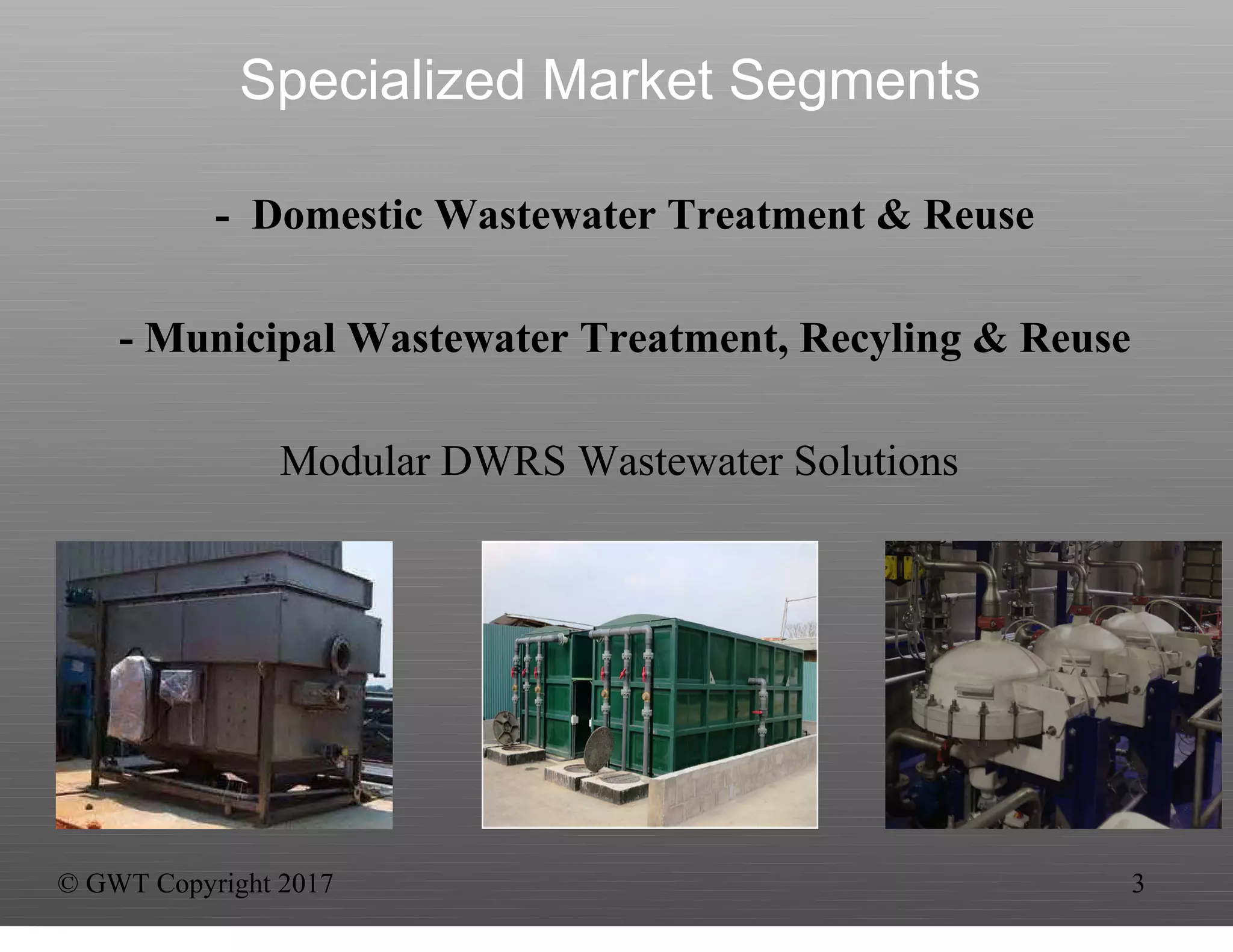 Specialized Market Segments

- Domestic Wastewater Treatment & Reuse

- Municipal Wastewater Treatment, Recyling & Reuse

Modular DWRS Wastewater Solutions

© GWT Copyright 2017

3